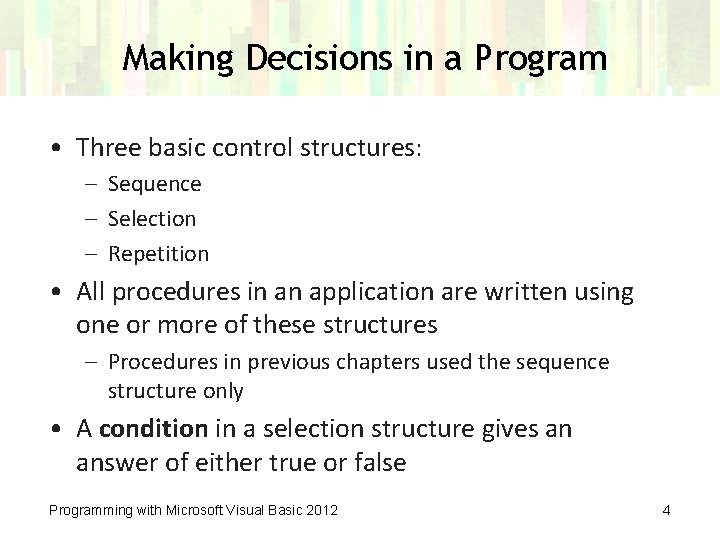 Making Decisions in a Program

• Three basic control structures:
– Sequence
– Selection
– Repetition

• All procedures in an application are written using one or more of these structures
– Procedures in previous chapters used the sequence structure only

• A **condition** in a selection structure gives an answer of either true or false

Programming with Microsoft Visual Basic 2012

4